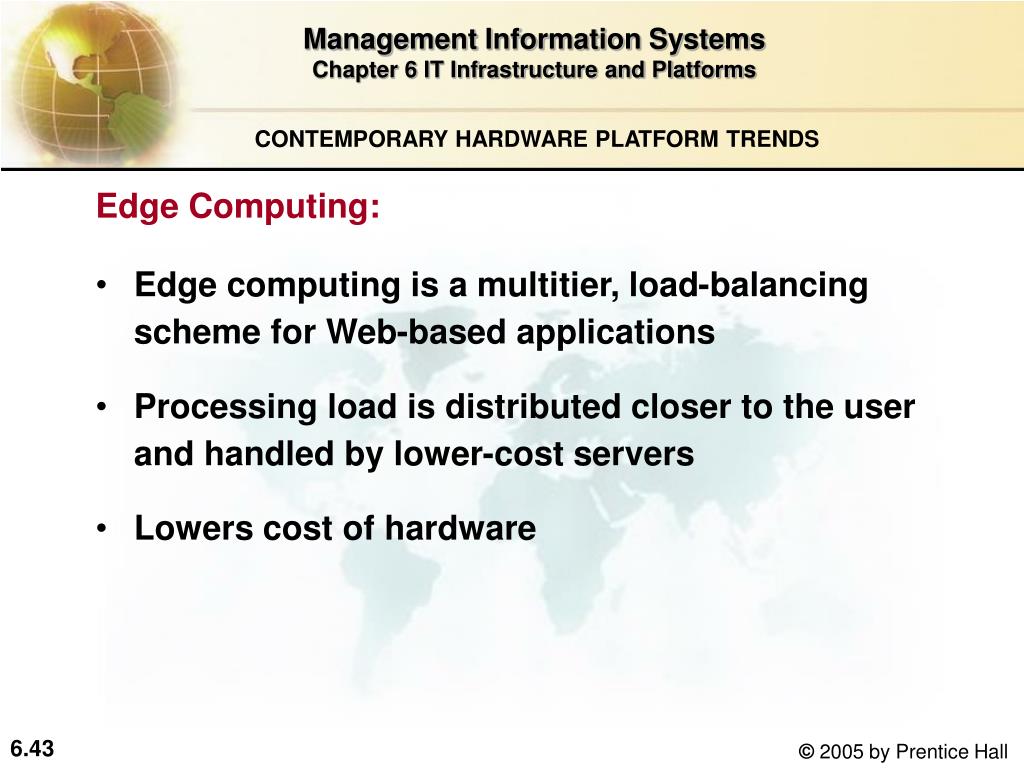 Management Information Systems
Chapter 6 IT Infrastructure and Platforms

CONTEMPORARY HARDWARE PLATFORM TRENDS

Edge Computing:

• Edge computing is a multitier, load-balancing scheme for Web-based applications

• Processing load is distributed closer to the user and handled by lower-cost servers

• Lowers cost of hardware

6.43

© 2005 by Prentice Hall